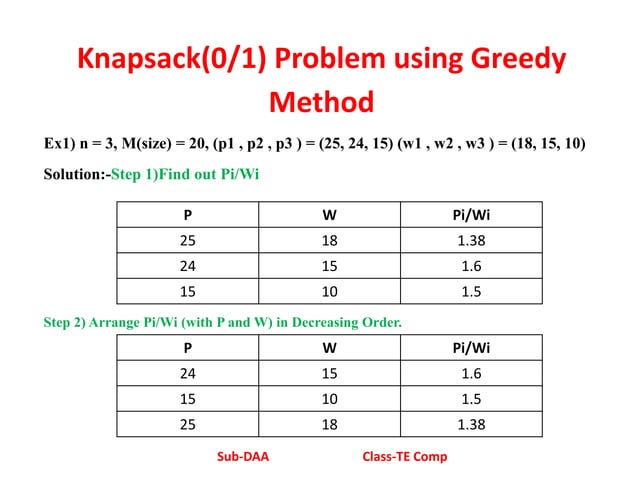 Knapsack(0/1) Problem using Greedy Method

Ex1) n = 3, M(size) = 20, (p1 , p2 , p3 ) = (25, 24, 15) (w1 , w2 , w3 ) = (18, 15, 10)

Solution:-Step 1)Find out Pi/Wi

| P | W | Pi/Wi |
|---|---|---|
| 25 | 18 | 1.38 |
| 24 | 15 | 1.6 |
| 15 | 10 | 1.5 |

Step 2) Arrange Pi/Wi (with P and W) in Decreasing Order.

| P | W | Pi/Wi |
|---|---|---|
| 24 | 15 | 1.6 |
| 15 | 10 | 1.5 |
| 25 | 18 | 1.38 |

Sub-DAA Class-TE Comp